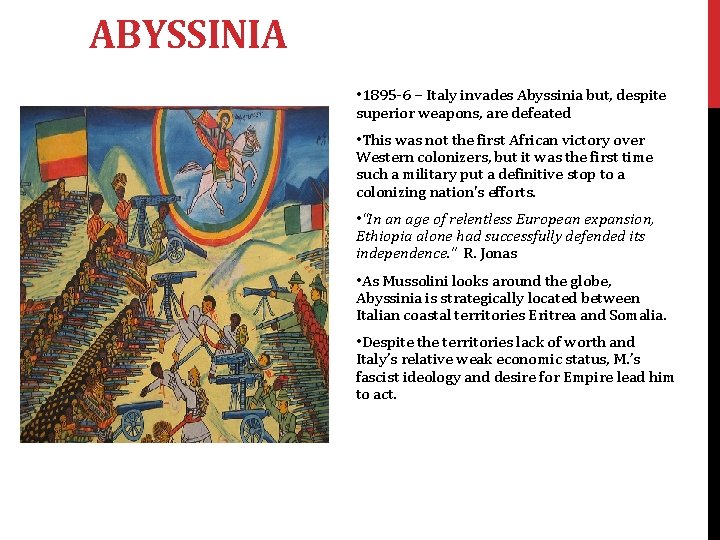 ABYSSINIA

•1895-6 – Italy invades Abyssinia but, despite superior weapons, are defeated

•This was not the first African victory over Western colonizers, but it was the first time such a military put a definitive stop to a colonizing nation's efforts.

•"In an age of relentless European expansion, Ethiopia alone had successfully defended its independence." R. Jonas

•As Mussolini looks around the globe, Abyssinia is strategically located between Italian coastal territories Eritrea and Somalia.

•Despite the territories lack of worth and Italy's relative weak economic status, M.'s fascist ideology and desire for Empire lead him to act.